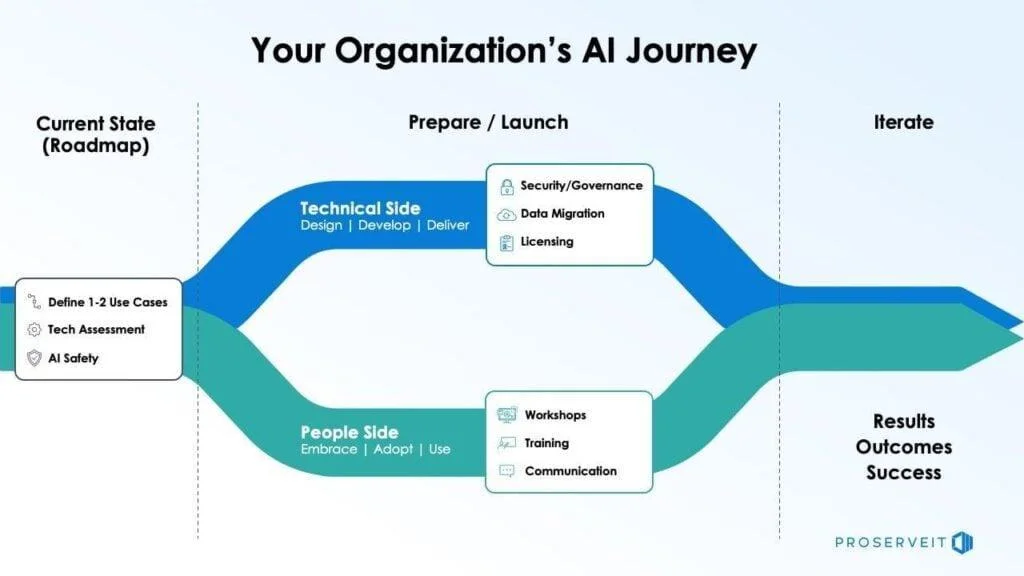 Your Organization's AI Journey

Current State (Roadmap)

Prepare / Launch

Iterate

Define 1-2 Use Cases
Tech Assessment
AI Safety

Technical Side
Design | Develop | Deliver

Security/Governance
Data Migration
Licensing

People Side
Embrace | Adopt | Use

Workshops
Training
Communication

Results
Outcomes
Success

PROSERVEIT